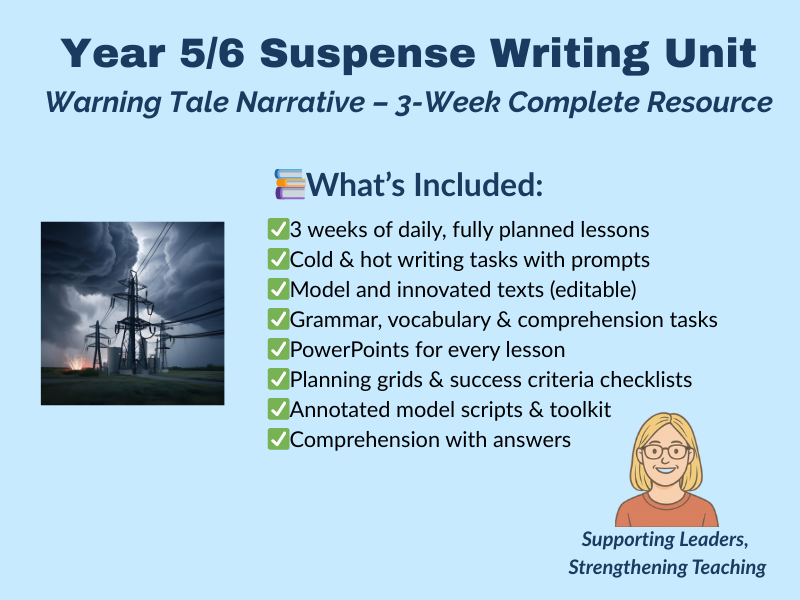 Year 5/6 Suspense Writing Unit

Warning Tale Narrative – 3-Week Complete Resource

📚What's Included:

✅3 weeks of daily, fully planned lessons
✅Cold & hot writing tasks with prompts
✅Model and innovated texts (editable)
✅Grammar, vocabulary & comprehension tasks
✅PowerPoints for every lesson
✅Planning grids & success criteria checklists
✅Annotated model scripts & toolkit
✅Comprehension with answers

Supporting Leaders, Strengthening Teaching